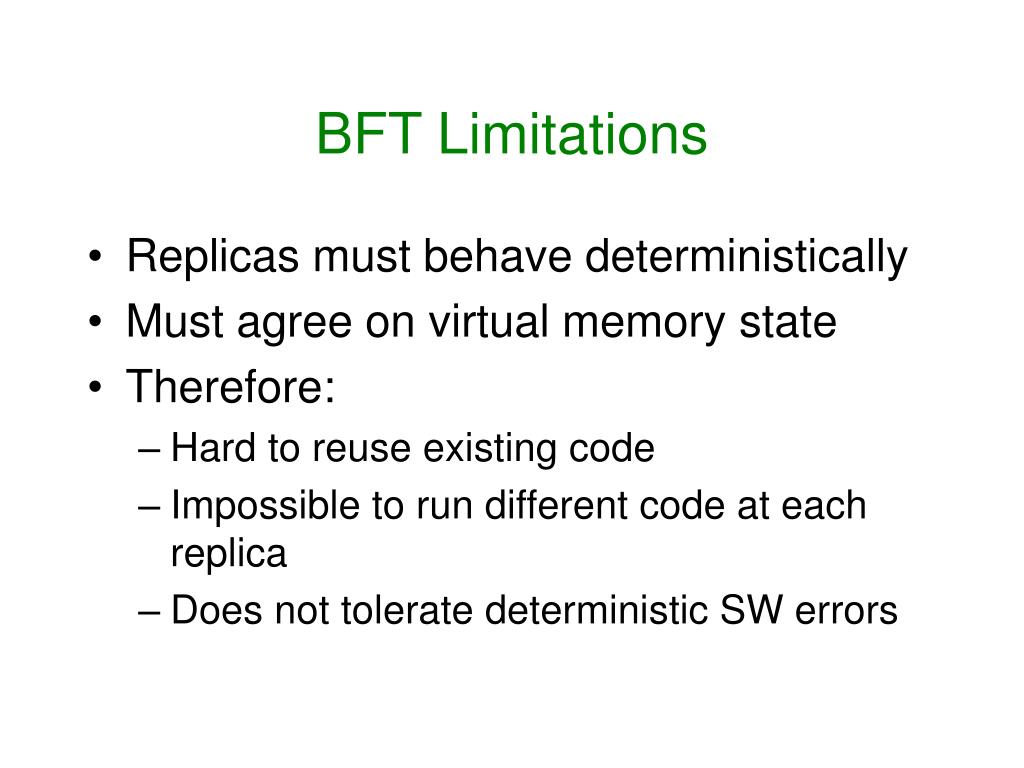 BFT Limitations

• Replicas must behave deterministically
• Must agree on virtual memory state
• Therefore:
– Hard to reuse existing code
– Impossible to run different code at each replica
– Does not tolerate deterministic SW errors